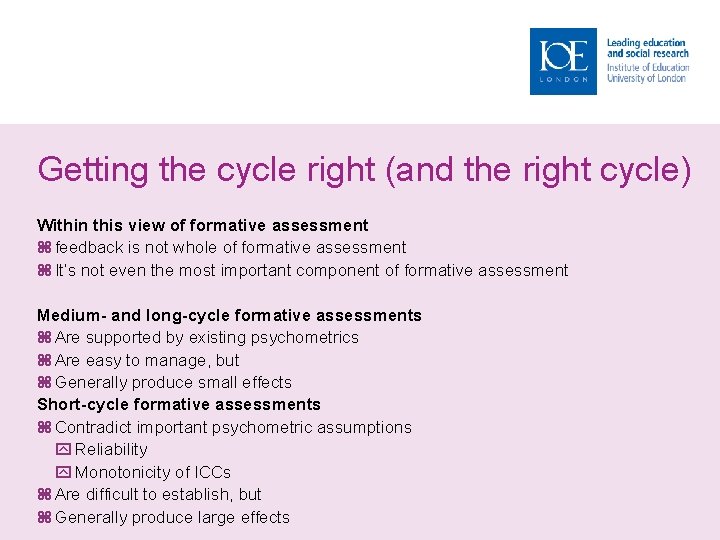 IOE LONDON

Leading education and social research
Institute of Education
University of London

Getting the cycle right (and the right cycle)

Within this view of formative assessment
⌘ feedback is not whole of formative assessment
⌘ It's not even the most important component of formative assessment

Medium- and long-cycle formative assessments
⌘ Are supported by existing psychometrics
⌘ Are easy to manage, but
⌘ Generally produce small effects
Short-cycle formative assessments
⌘ Contradict important psychometric assumptions
Reliability
Monotonicity of ICCs
⌘ Are difficult to establish, but
⌘ Generally produce large effects